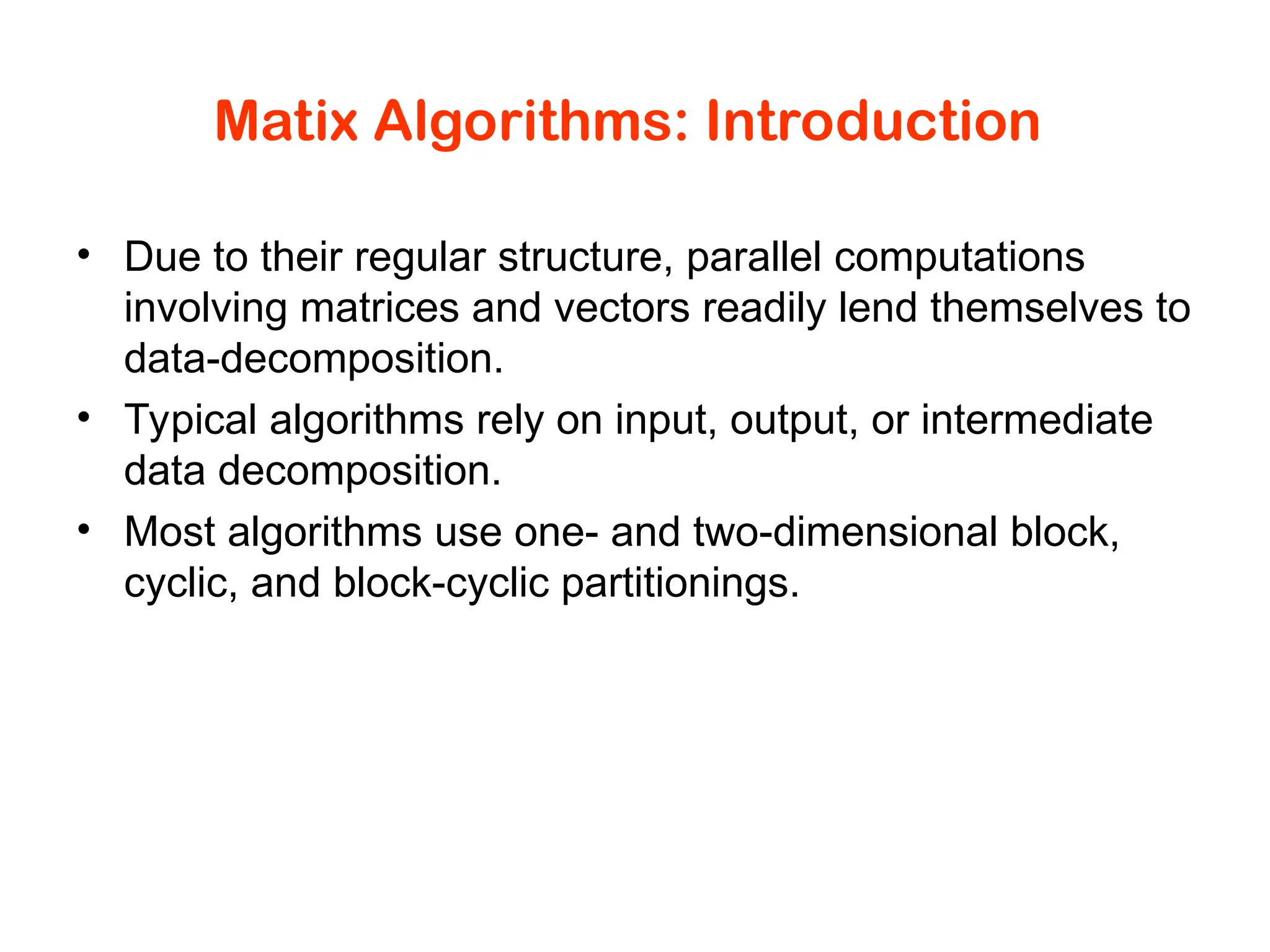 Matix Algorithms: Introduction

• Due to their regular structure, parallel computations involving matrices and vectors readily lend themselves to data-decomposition.

• Typical algorithms rely on input, output, or intermediate data decomposition.

• Most algorithms use one- and two-dimensional block, cyclic, and block-cyclic partitionings.